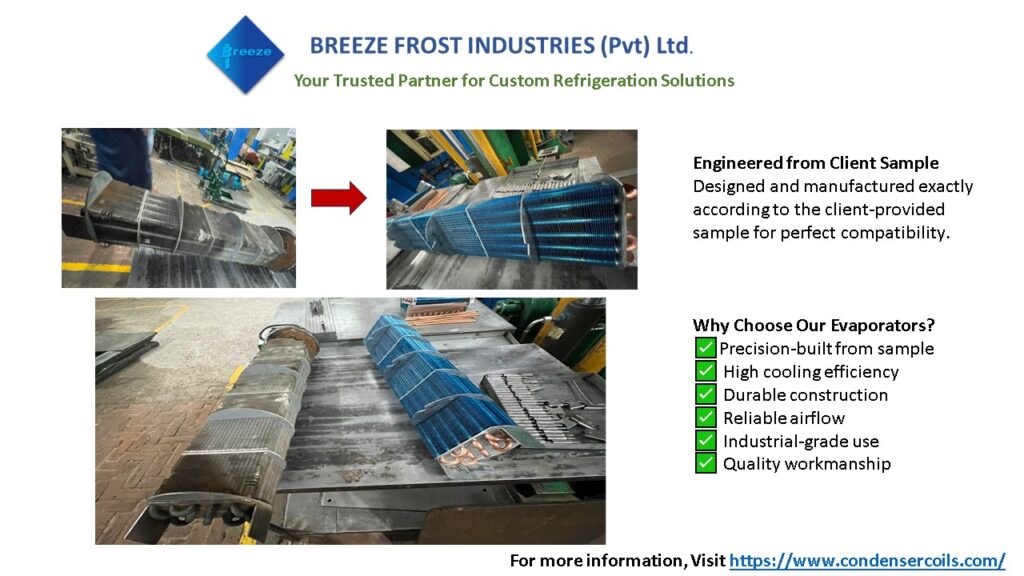 Breeze

BREEZE FROST INDUSTRIES (Pvt) Ltd.

Your Trusted Partner for Custom Refrigeration Solutions

Engineered from Client Sample
Designed and manufactured exactly according to the client-provided sample for perfect compatibility.

Why Choose Our Evaporators?
✅ Precision-built from sample
✅ High cooling efficiency
✅ Durable construction
✅ Reliable airflow
✅ Industrial-grade use
✅ Quality workmanship

For more information, Visit https://www.condensercoils.com/